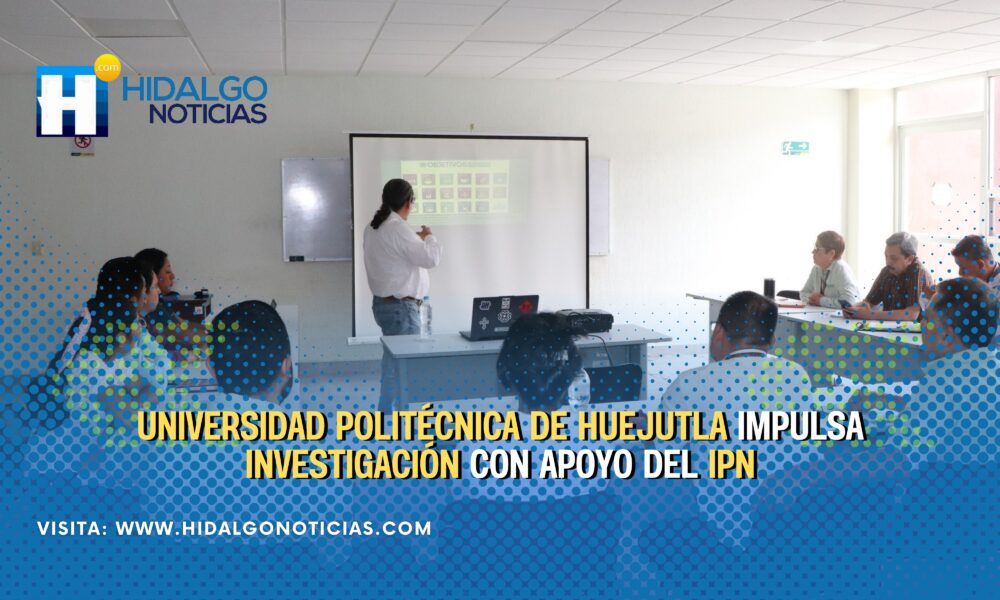 H .com HIDALGO NOTICIAS

UNIVERSIDAD POLITÉCNICA DE HUEJUTLA IMPULSA INVESTIGACIÓN CON APOYO DEL IPN

VISITA: WWW.HIDALGONOTICIAS.COM